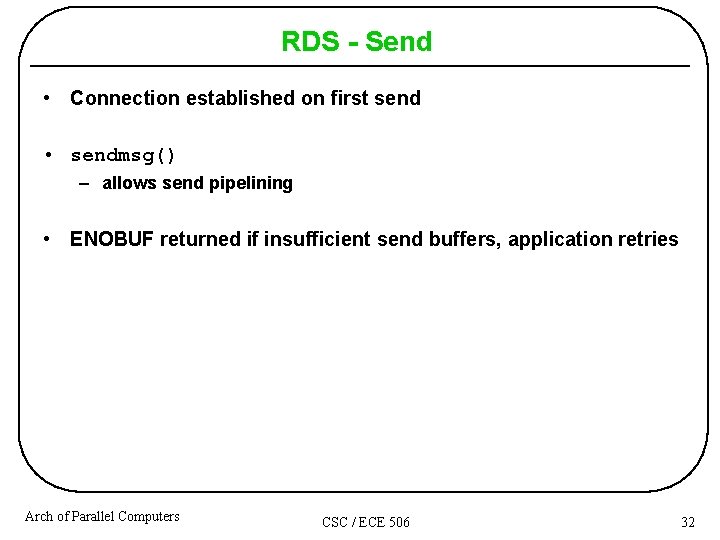 RDS - Send

• Connection established on first send

• sendmsg()
– allows send pipelining

• ENOBUF returned if insufficient send buffers, application retries

Arch of Parallel Computers

CSC / ECE 506

32